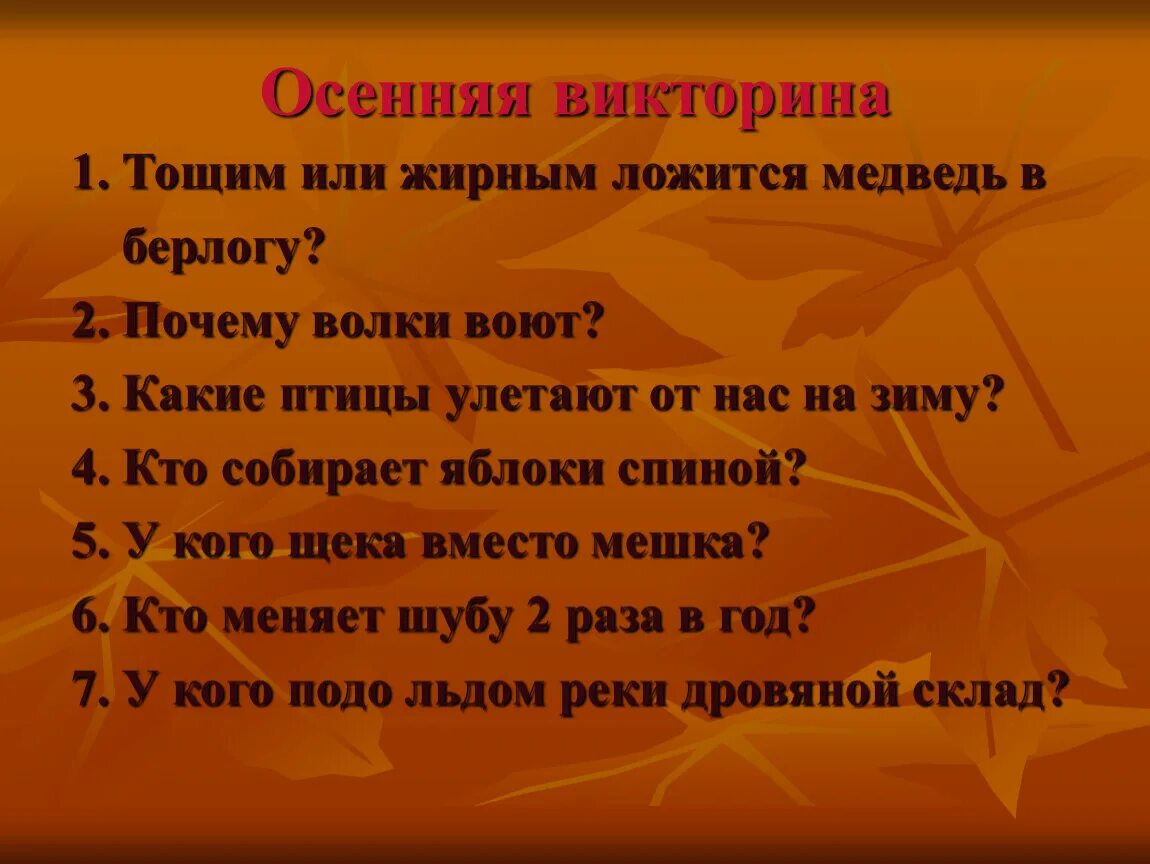 Осенняя викторина

1. Тощим или жирным ложится медведь в берлогу?
2. Почему волки воют?
3. Какие птицы улетают от нас на зиму?
4. Кто собирает яблоки спиной?
5. У кого щека вместо мешка?
6. Кто меняет шубу 2 раза в год?
7. У кого подо льдом реки дровяной склад?